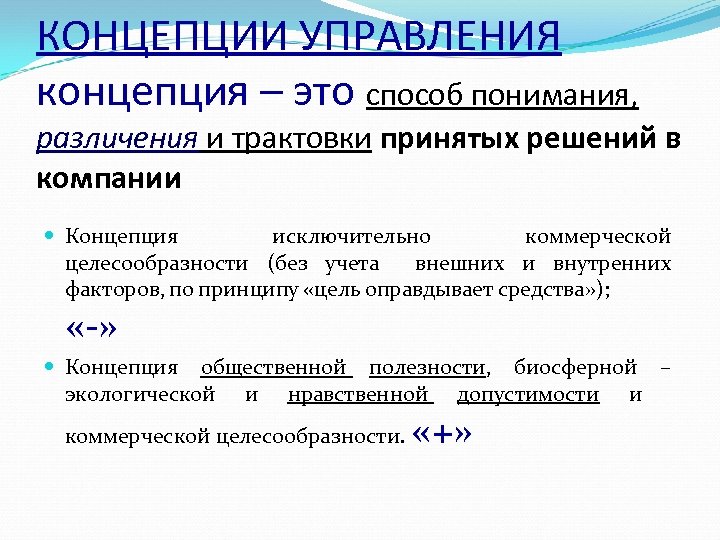 КОНЦЕПЦИИ УПРАВЛЕНИЯ

концепция – это способ понимания, различения и трактовки принятых решений в компании

Концепция исключительно коммерческой целесообразности (без учета внешних и внутренних факторов, по принципу «цель оправдывает средства»);

«-»

Концепция общественной полезности, биосферной – экологической и нравственной допустимости и коммерческой целесообразности. «+»